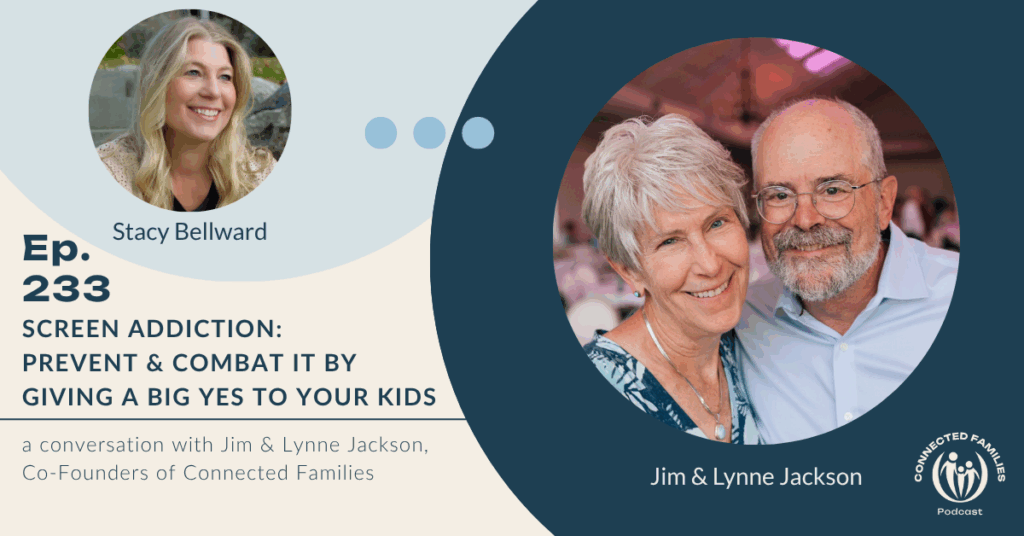 Stacy Bellward

Ep. 233

SCREEN ADDICTION: PREVENT & COMBAT IT BY GIVING A BIG YES TO YOUR KIDS

a conversation with Jim & Lynne Jackson, Co-Founders of Connected Families

Jim & Lynne Jackson

CONNECTED FAMILIES
Podcast